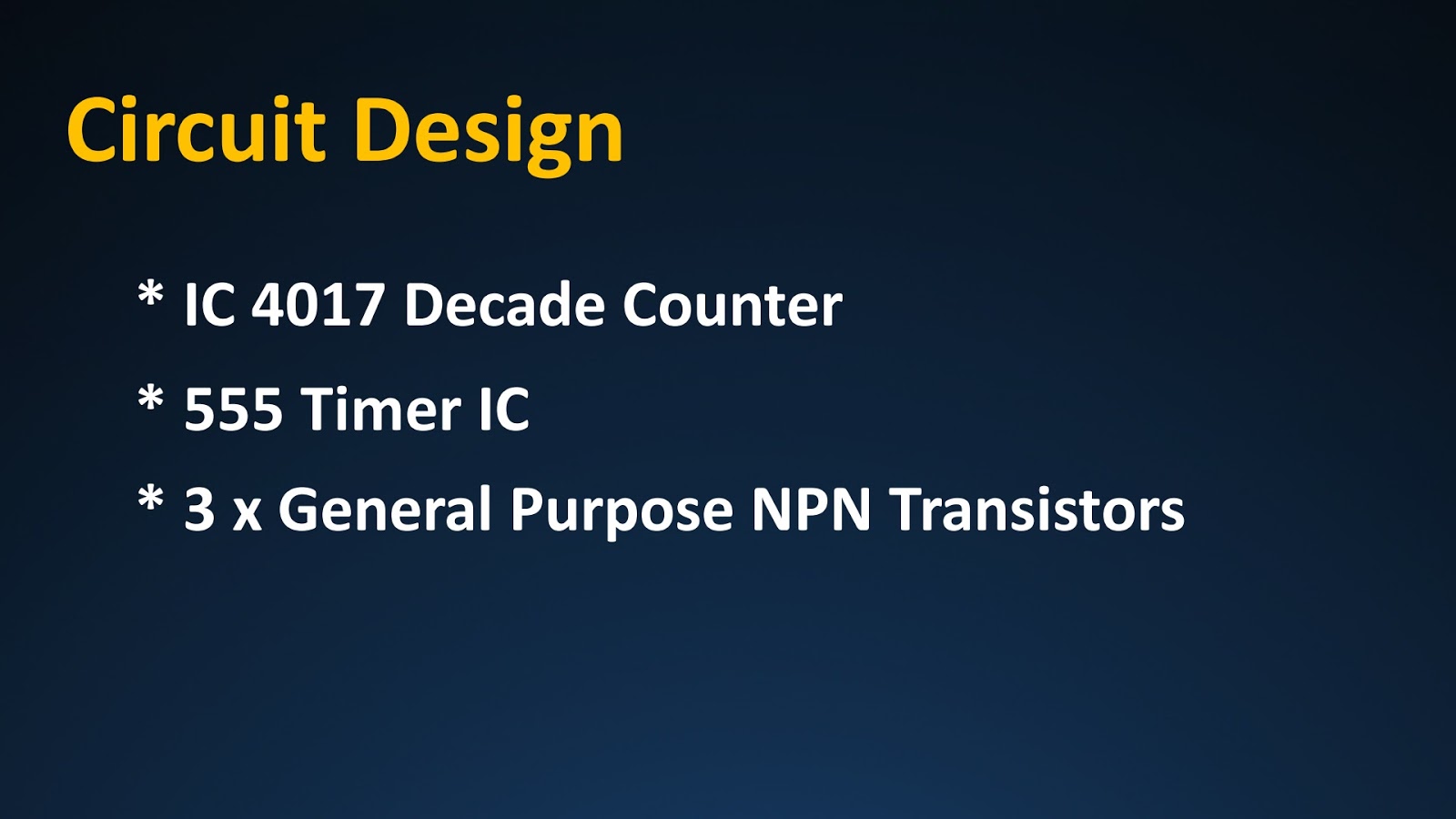 Circuit Design

* IC 4017 Decade Counter

* 555 Timer IC

* 3 x General Purpose NPN Transistors